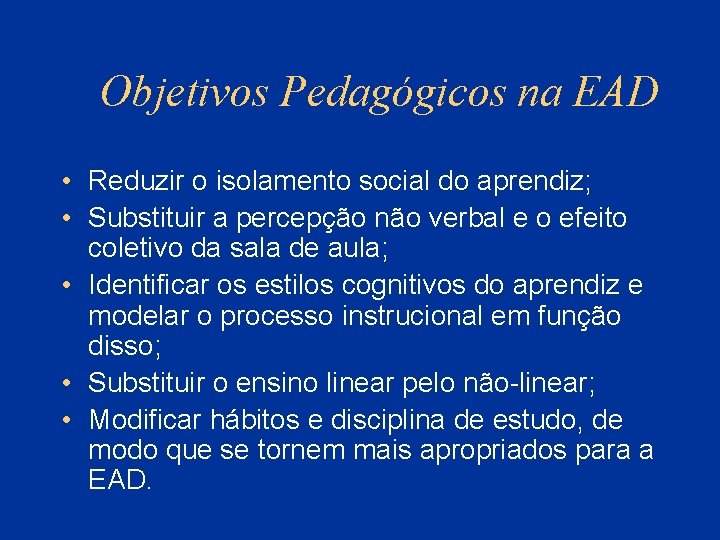 Objetivos Pedagógicos na EAD

• Reduzir o isolamento social do aprendiz;
• Substituir a percepção não verbal e o efeito coletivo da sala de aula;
• Identificar os estilos cognitivos do aprendiz e modelar o processo instrucional em função disso;
• Substituir o ensino linear pelo não-linear;
• Modificar hábitos e disciplina de estudo, de modo que se tornem mais apropriados para a EAD.